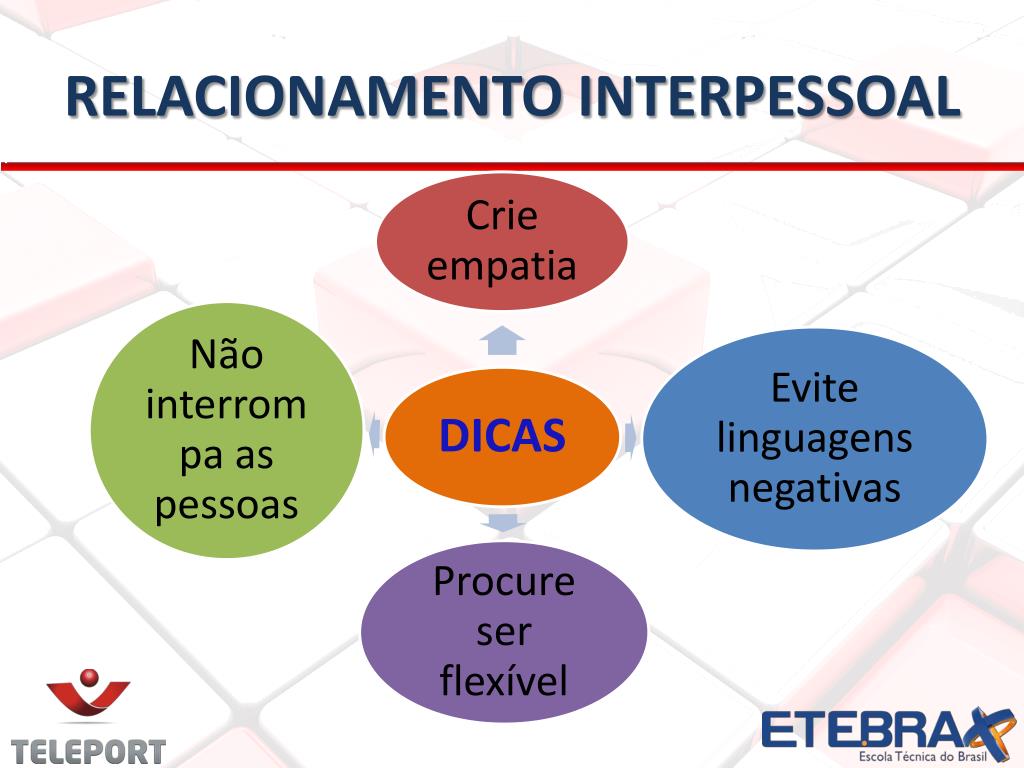 RELACIONAMENTO INTERPESSOAL

Crie empatia

Não interrompa as pessoas

DICAS

Evite linguagens negativas

Procure ser flexível

TELEPORT

ETEBRAX
Escola Técnica do Brasil